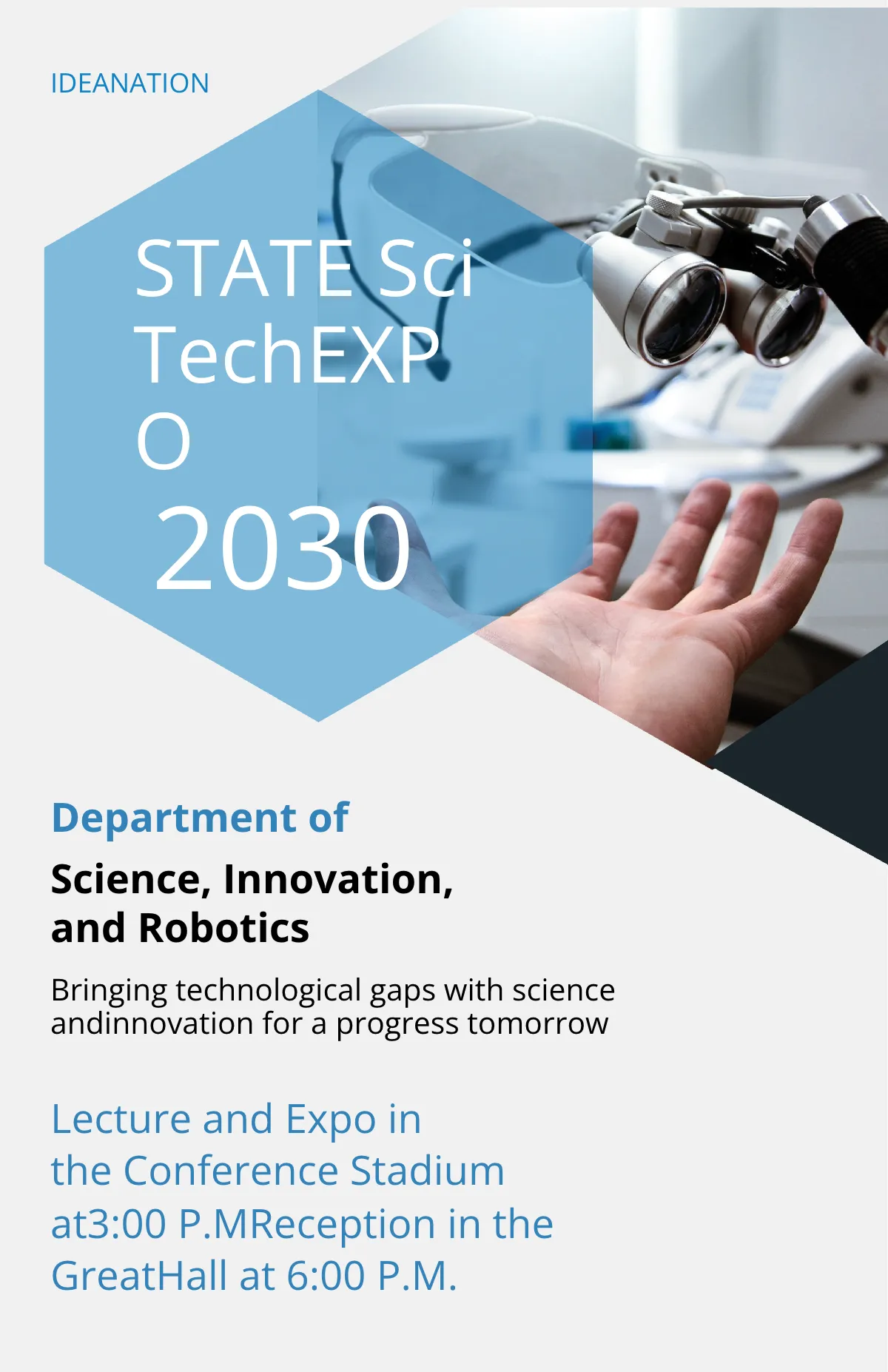 IDEANATION

STATE Sci TechEXP O
2030

Department of

Science, Innovation, and Robotics

Bringing technological gaps with science andinnovation for a progress tomorrow

Lecture and Expo in the Conference Stadium at3:00 P.MReception in the GreatHall at 6:00 P.M.